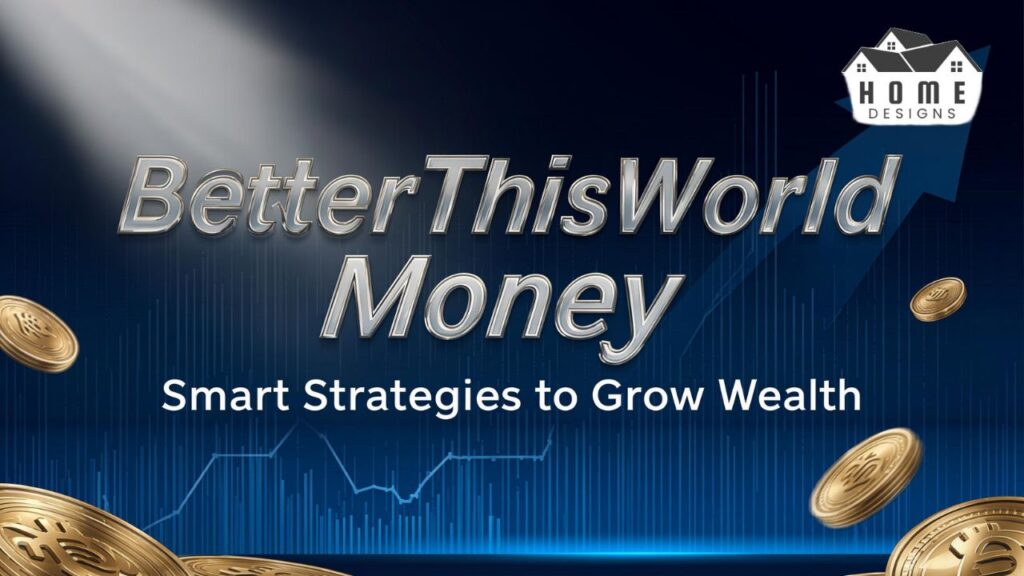 HOME
DESIGNS

BetterThisWorld
Money

Smart Strategies to Grow Wealth